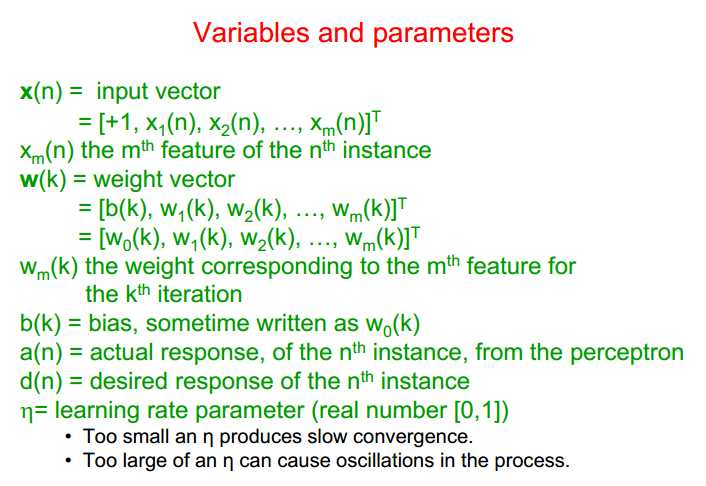 Variables and parameters

$\mathbf{x}(n)$ = input vector
= $[+1, x_1(n), x_2(n), \ldots, x_m(n)]^T$
$x_m(n)$ the $m^{th}$ feature of the $n^{th}$ instance
$\mathbf{w}(k)$ = weight vector
= $[b(k), w_1(k), w_2(k), \ldots, w_m(k)]^T$
= $[w_0(k), w_1(k), w_2(k), \ldots, w_m(k)]^T$
$w_m(k)$ the weight corresponding to the $m^{th}$ feature for the $k^{th}$ iteration
$b(k)$ = bias, sometime written as $w_0(k)$
$a(n)$ = actual response, of the $n^{th}$ instance, from the perceptron
$d(n)$ = desired response of the $n^{th}$ instance
$\eta$= learning rate parameter (real number [0,1])
• Too small an $\eta$ produces slow convergence.
• Too large of an $\eta$ can cause oscillations in the process.